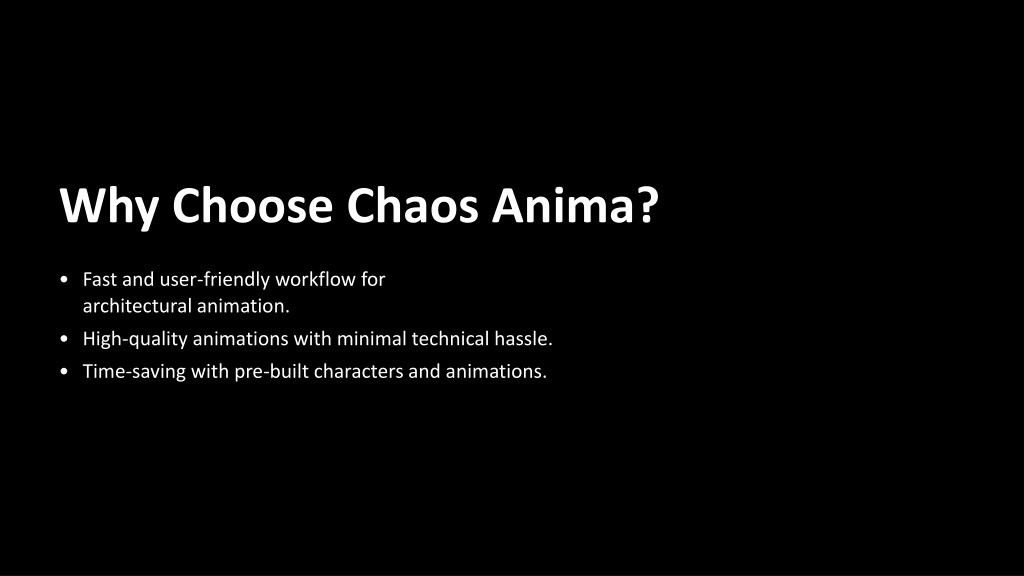 Why Choose Chaos Anima?

• Fast and user-friendly workflow for architectural animation.
• High-quality animations with minimal technical hassle.
• Time-saving with pre-built characters and animations.